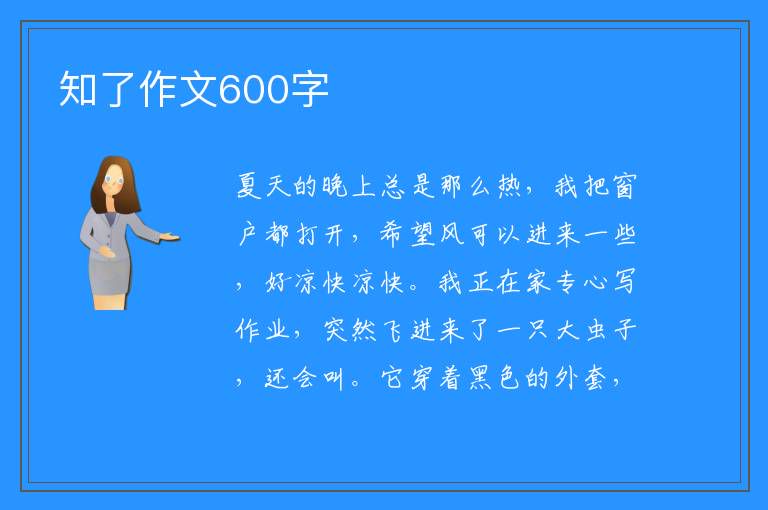 知了作文600字

夏天的晚上总是那么热，我把窗户都打开，希望风可以进来一些，好凉快凉快。我正在家专心写作业，突然飞进来了一只大虫子，还会叫。它穿着黑色的外套，